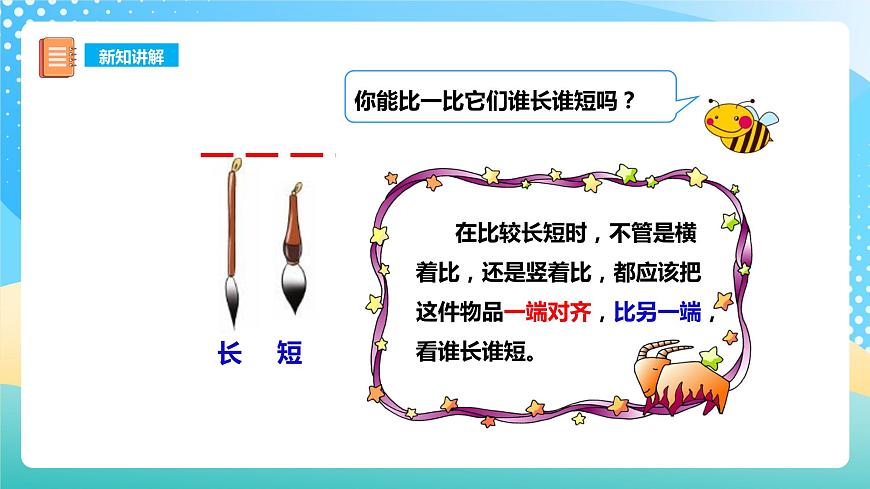 新知讲解

你能比一比它们谁长谁短吗？

长 短

在比较长短时，不管是横着比，还是竖着比，都应该把这件物品一端对齐，比另一端，看谁长谁短。